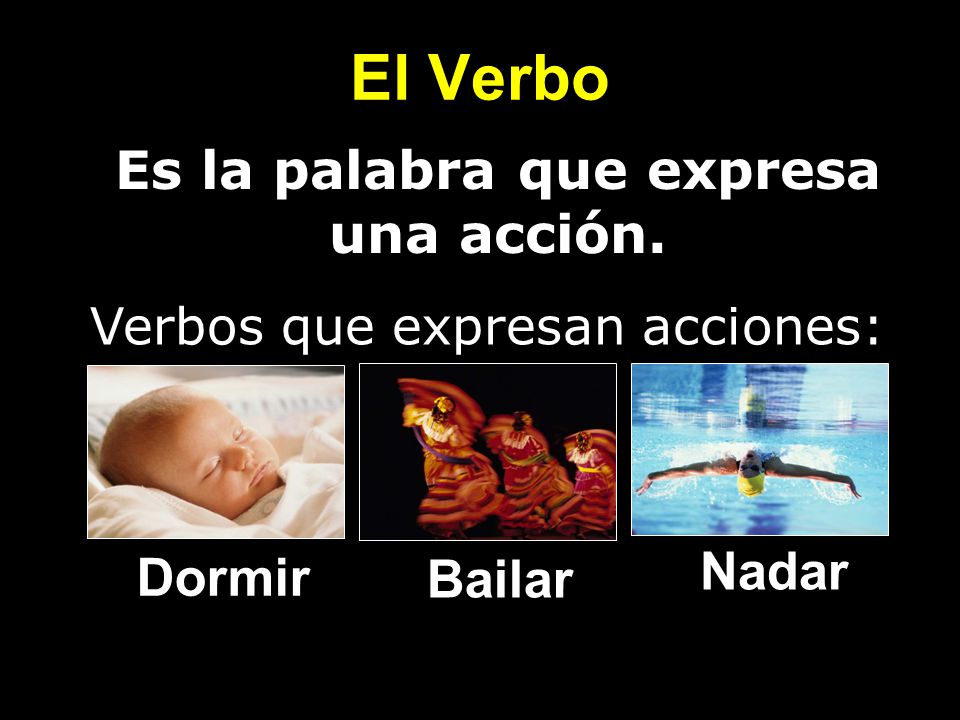 El Verbo

Es la palabra que expresa una acción.

Verbos que expresan acciones:

Dormir

Bailar

Nadar